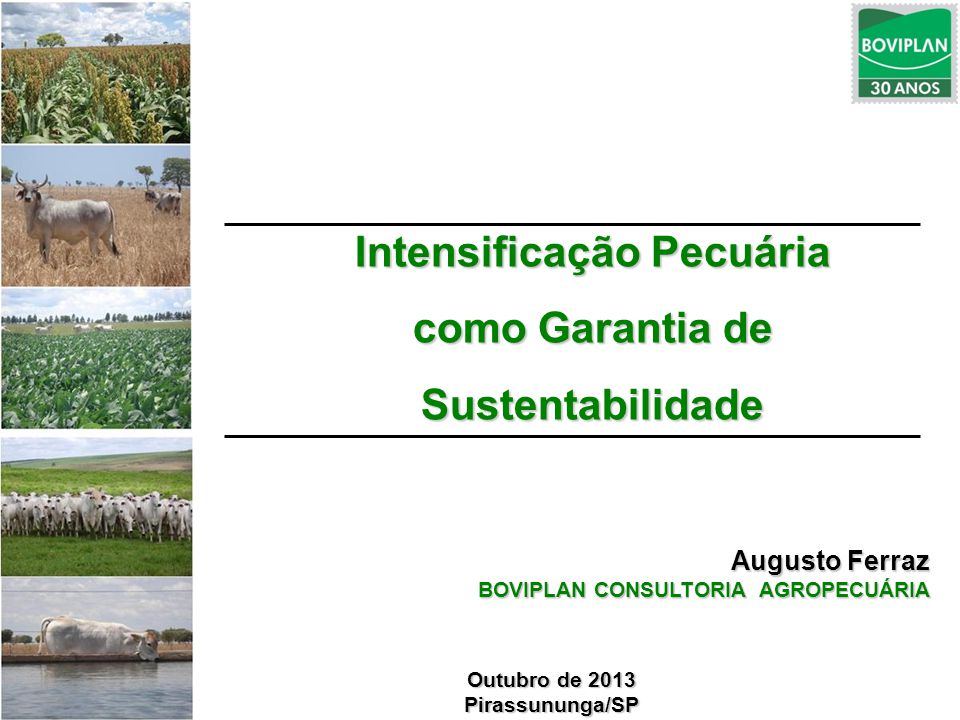 BOVIPLAN
30 ANOS

Intensificação Pecuária como Garantia de Sustentabilidade

Augusto Ferraz
BOVIPLAN CONSULTORIA AGROPECUÁRIA

Outubro de 2013
Pirassununga/SP